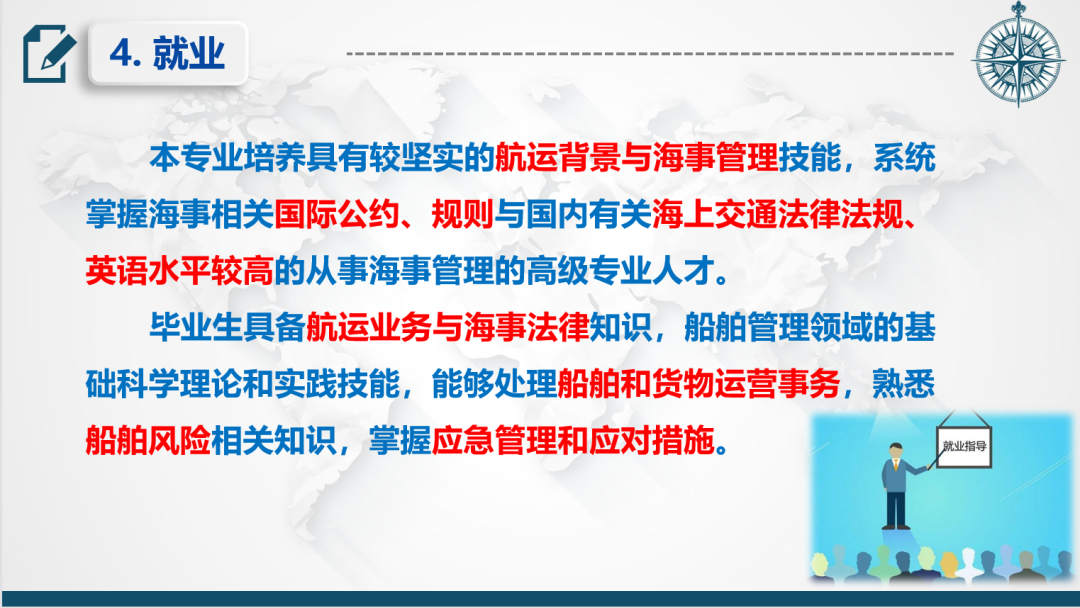 4. 就业

本专业培养具有较坚实的航运背景与海事管理技能，系统掌握海事相关国际公约、规则与国内有关海上交通法律法规、英语水平较高的从事海事管理的高级专业人才。

毕业生具备航运业务与海事法律知识，船舶管理领域的基础科学理论和实践技能，能够处理船舶和货物运营事务，熟悉船舶风险相关知识，掌握应急管理和应对措施。

就业指导